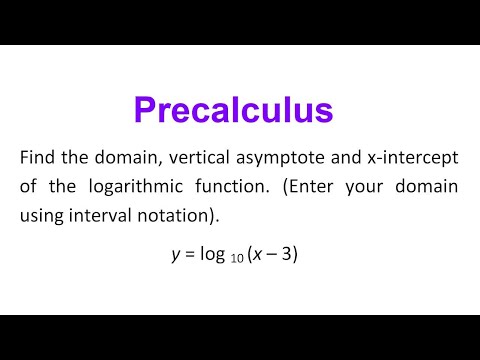 Precalculus

Find the domain, vertical asymptote and x-intercept of the logarithmic function. (Enter your domain using interval notation).

$y = \log_{10}(x - 3)$